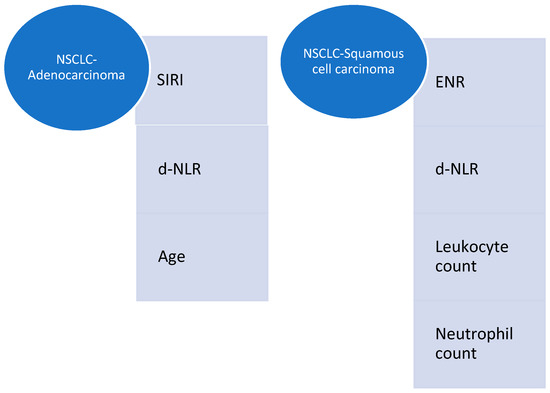 NSCLC-Adenocarcinoma

SIRI

d-NLR

Age

NSCLC-Squamous cell carcinoma

ENR

d-NLR

Leukocyte count

Neutrophil count